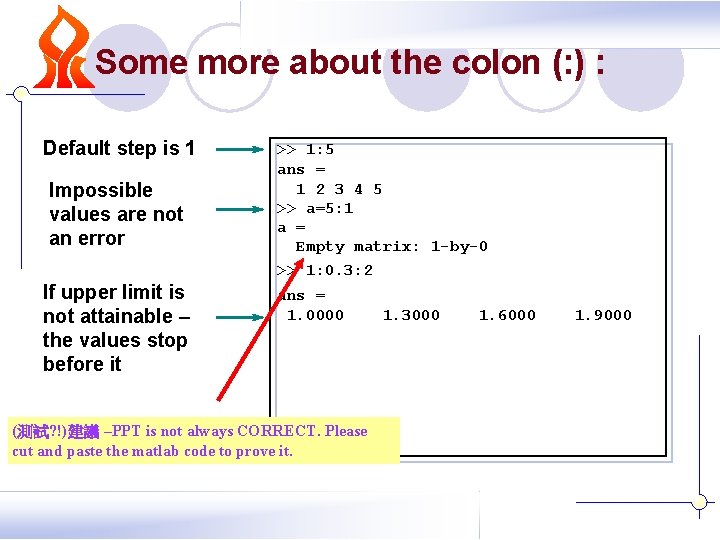 Some more about the colon (:) :

Default step is 1

Impossible values are not an error

If upper limit is not attainable – the values stop before it

>> 1:5
ans =
1 2 3 4 5
>> a=5:1
a =
Empty matrix: 1-by-0
>> 1:0.3:2
ans =
1.0000 1.3000 1.6000 1.9000

(測試?!)建議 –PPT is not always CORRECT. Please cut and paste the matlab code to prove it.